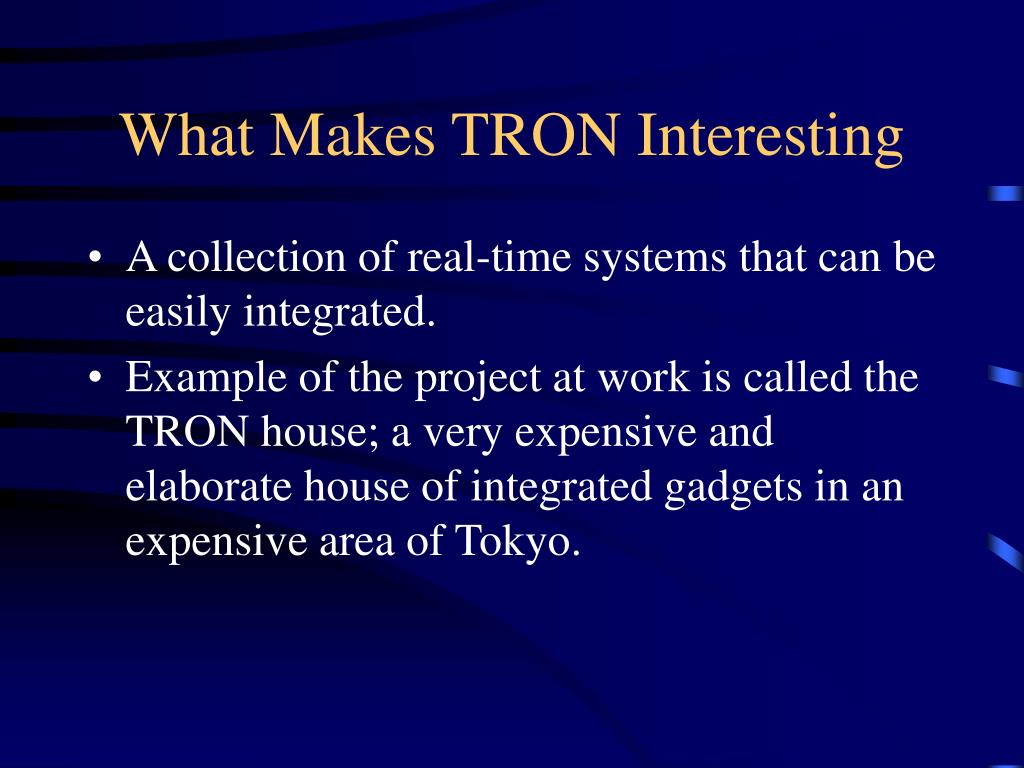 What Makes TRON Interesting

• A collection of real-time systems that can be easily integrated.
• Example of the project at work is called the TRON house; a very expensive and elaborate house of integrated gadgets in an expensive area of Tokyo.